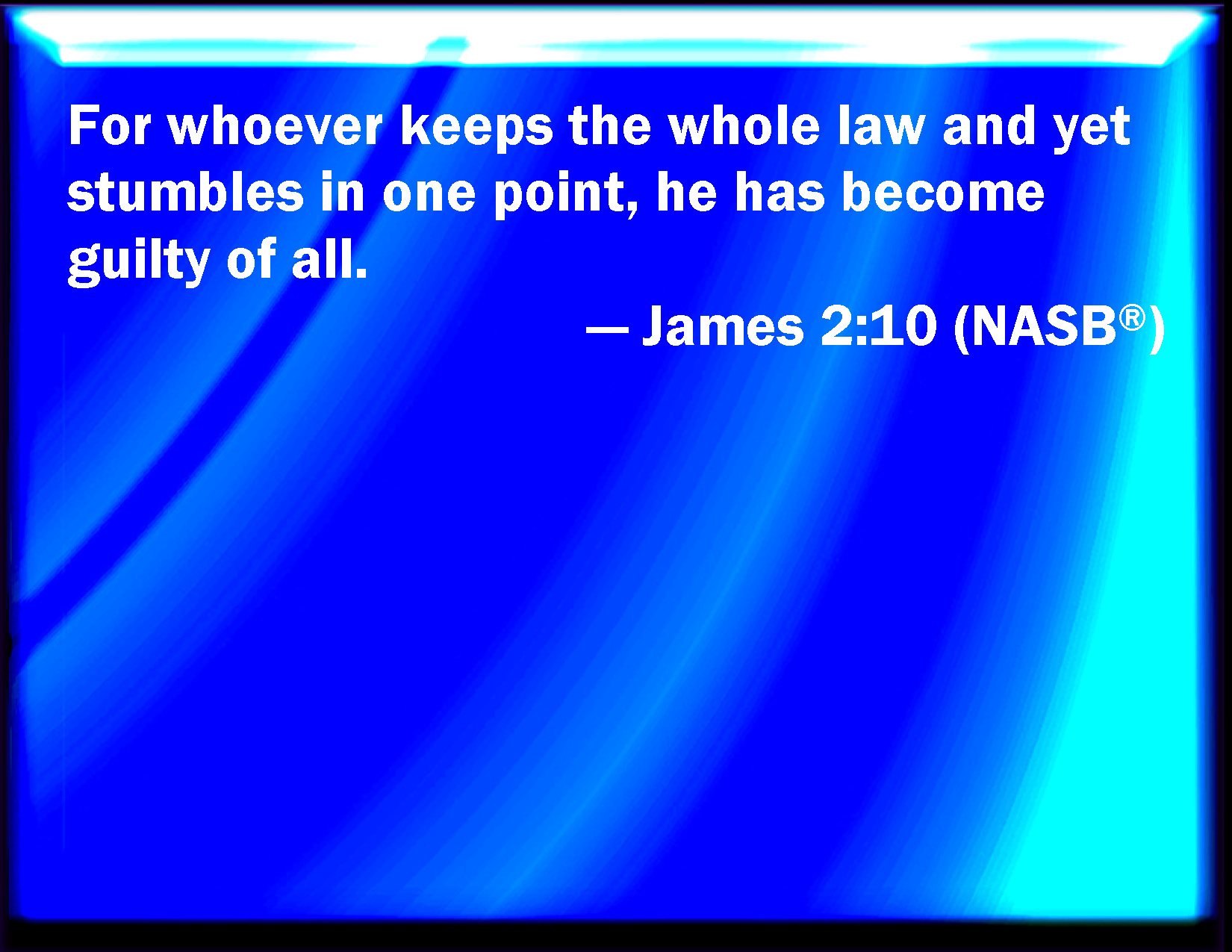 For whoever keeps the whole law and yet stumbles in one point, he has become guilty of all.

— James 2:10 (NASB®)